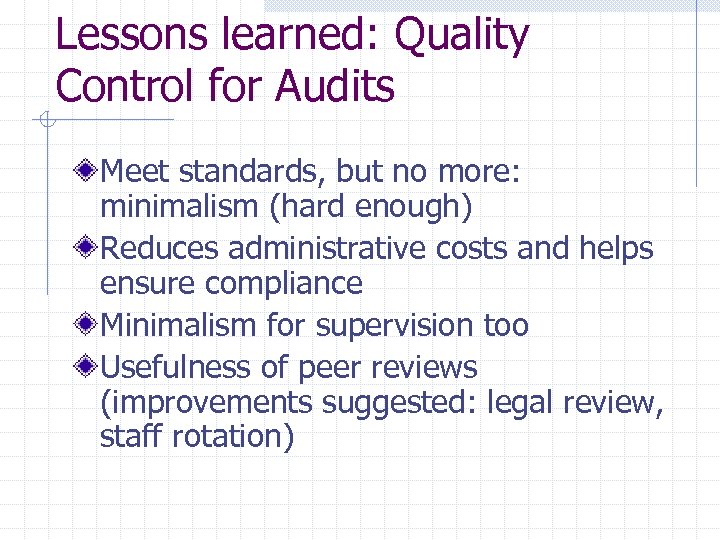 Lessons learned: Quality Control for Audits

Meet standards, but no more: minimalism (hard enough)

Reduces administrative costs and helps ensure compliance

Minimalism for supervision too

Usefulness of peer reviews (improvements suggested: legal review, staff rotation)